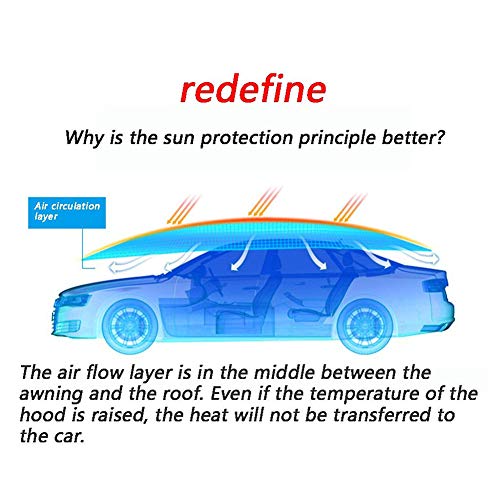 redefine

Why is the sun protection principle better?

Air circulation layer

The air flow layer is in the middle between the awning and the roof. Even if the temperature of the hood is raised, the heat will not be transferred to the car.